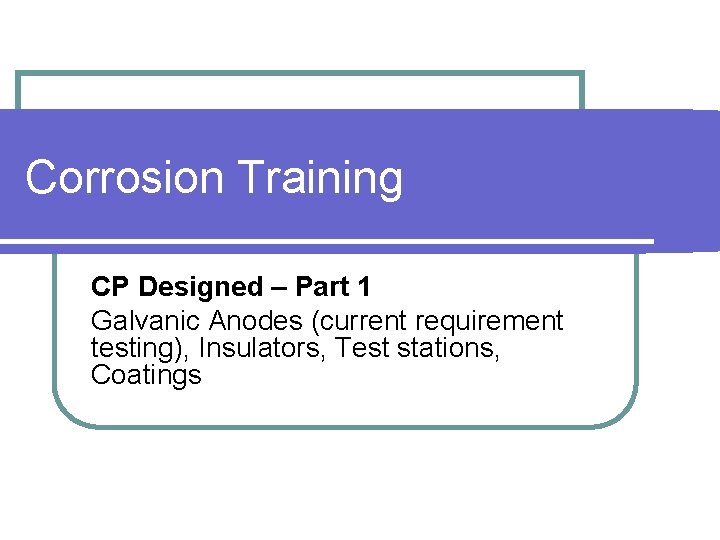 Corrosion Training

CP Designed – Part 1

Galvanic Anodes (current requirement testing), Insulators, Test stations, Coatings